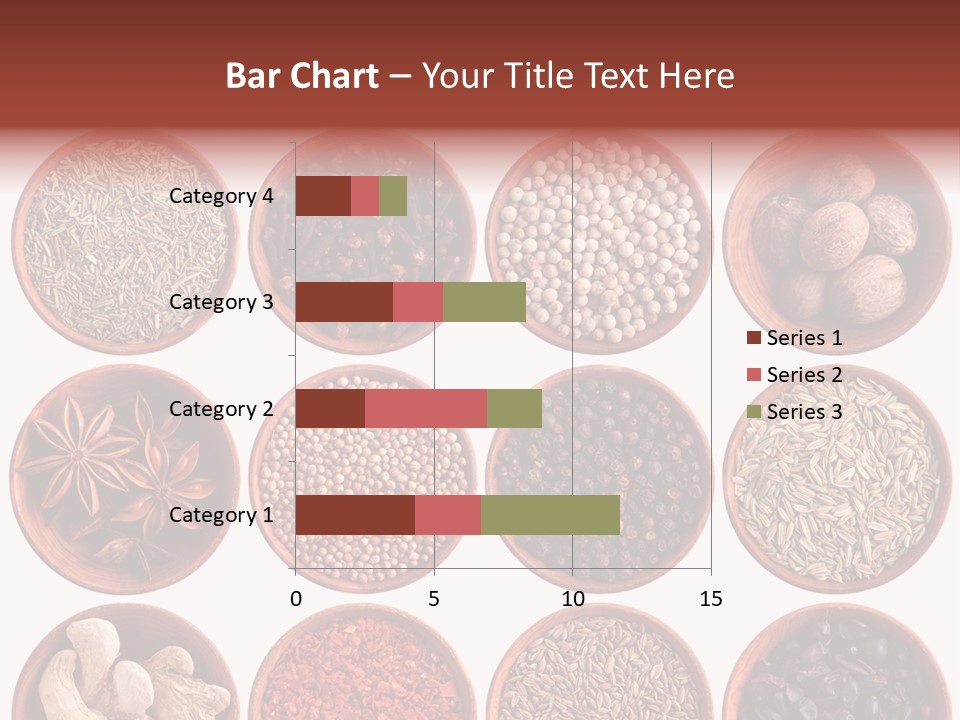 Bar Chart – Your Title Text Here

Category 4
Category 3
Category 2
Category 1

0
5
10
15

Series 1
Series 2
Series 3